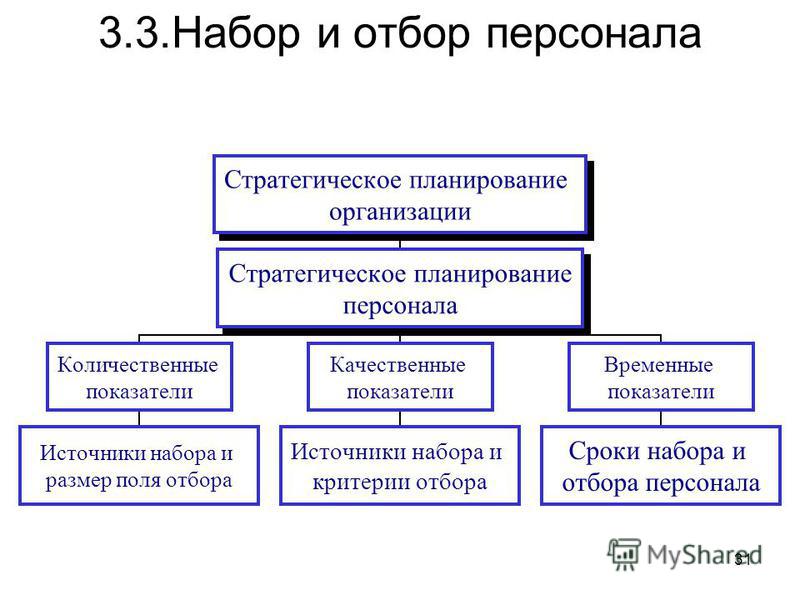 3.3.Набор и отбор персонала

Стратегическое планирование организации

Стратегическое планирование персонала

Количественные показатели

Качественные показатели

Временные показатели

Источники набора и размер поля отбора

Источники набора и критерии отбора

Сроки набора и отбора персонала

MyShared

31